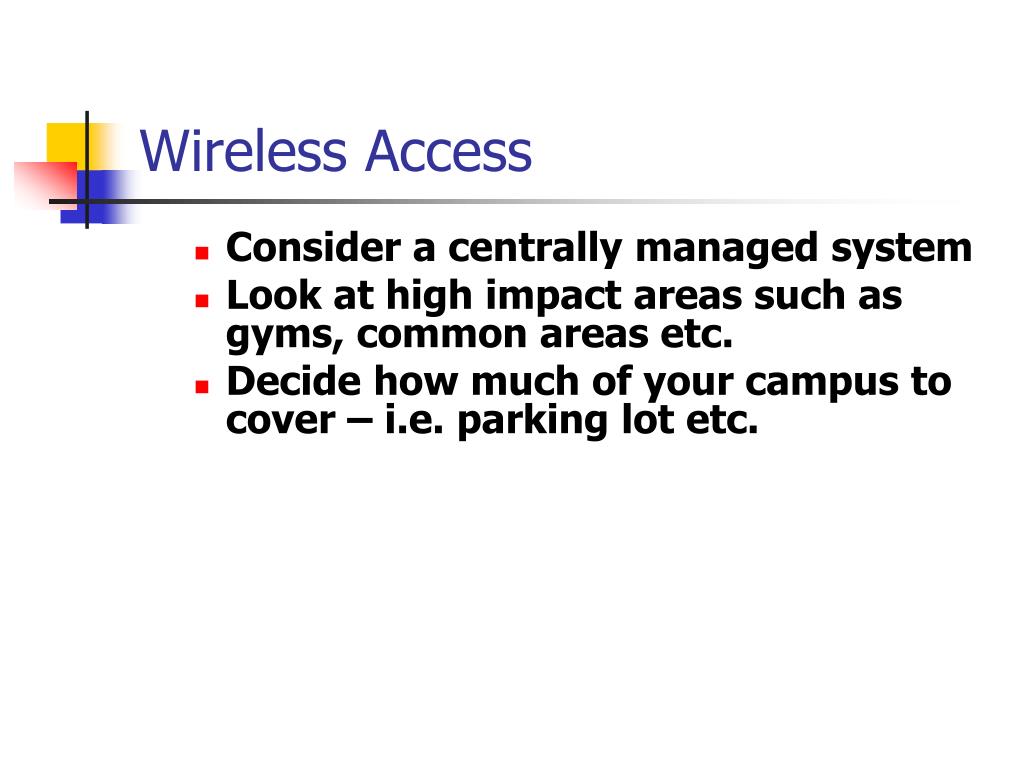 Wireless Access

- Consider a centrally managed system
- Look at high impact areas such as gyms, common areas etc.
- Decide how much of your campus to cover – i.e. parking lot etc.